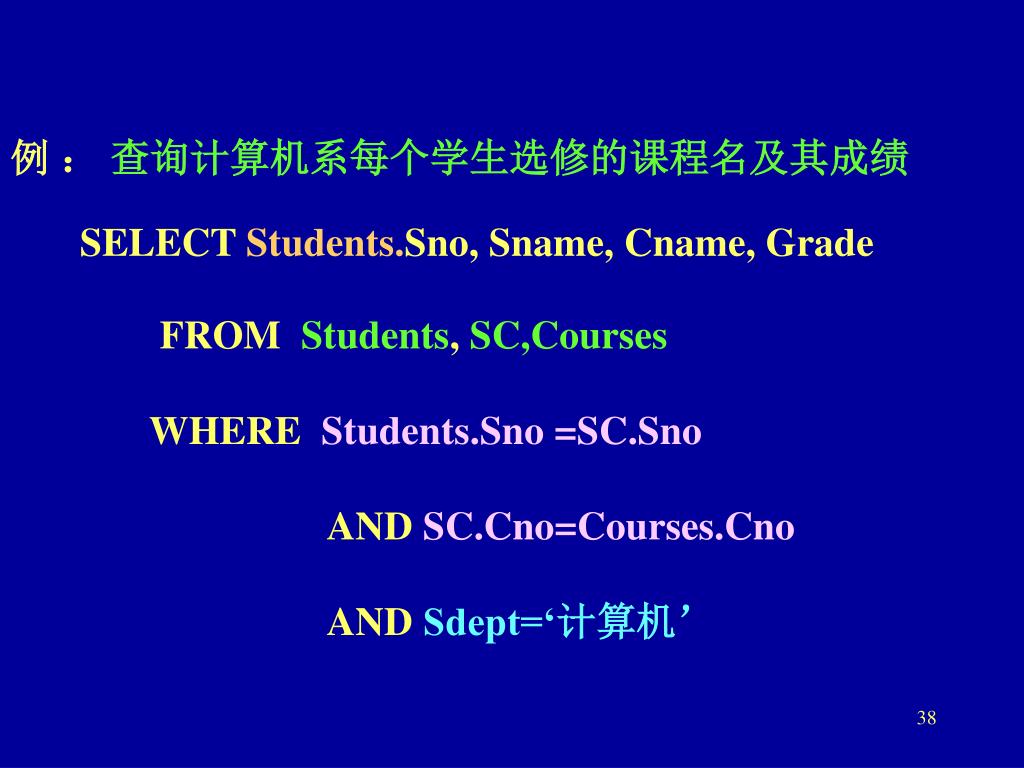 例： 查询计算机系每个学生选修的课程名及其成绩

SELECT Students.Sno, Sname, Cname, Grade

FROM Students, SC,Courses

WHERE Students.Sno =SC.Sno

AND SC.Cno=Courses.Cno

AND Sdept=‘计算机’

38